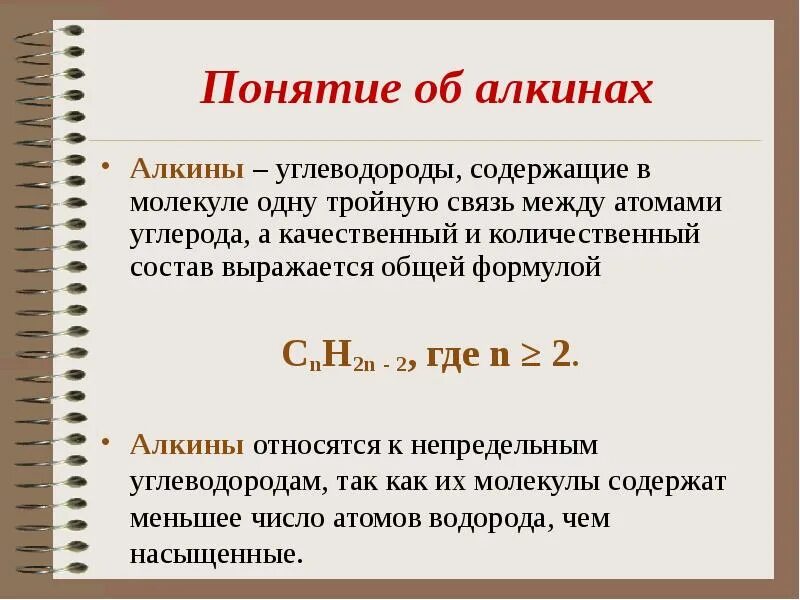 Понятие об алкинах

• Алкины – углеводороды, содержащие в молекуле одну тройную связь между атомами углерода, а качественный и количественный состав выражается общей формулой

$C_nH_{2n-2}$, где $n \geq 2$.

• Алкины относятся к непредельным углеводородам, так как их молекулы содержат меньшее число атомов водорода, чем насыщенные.